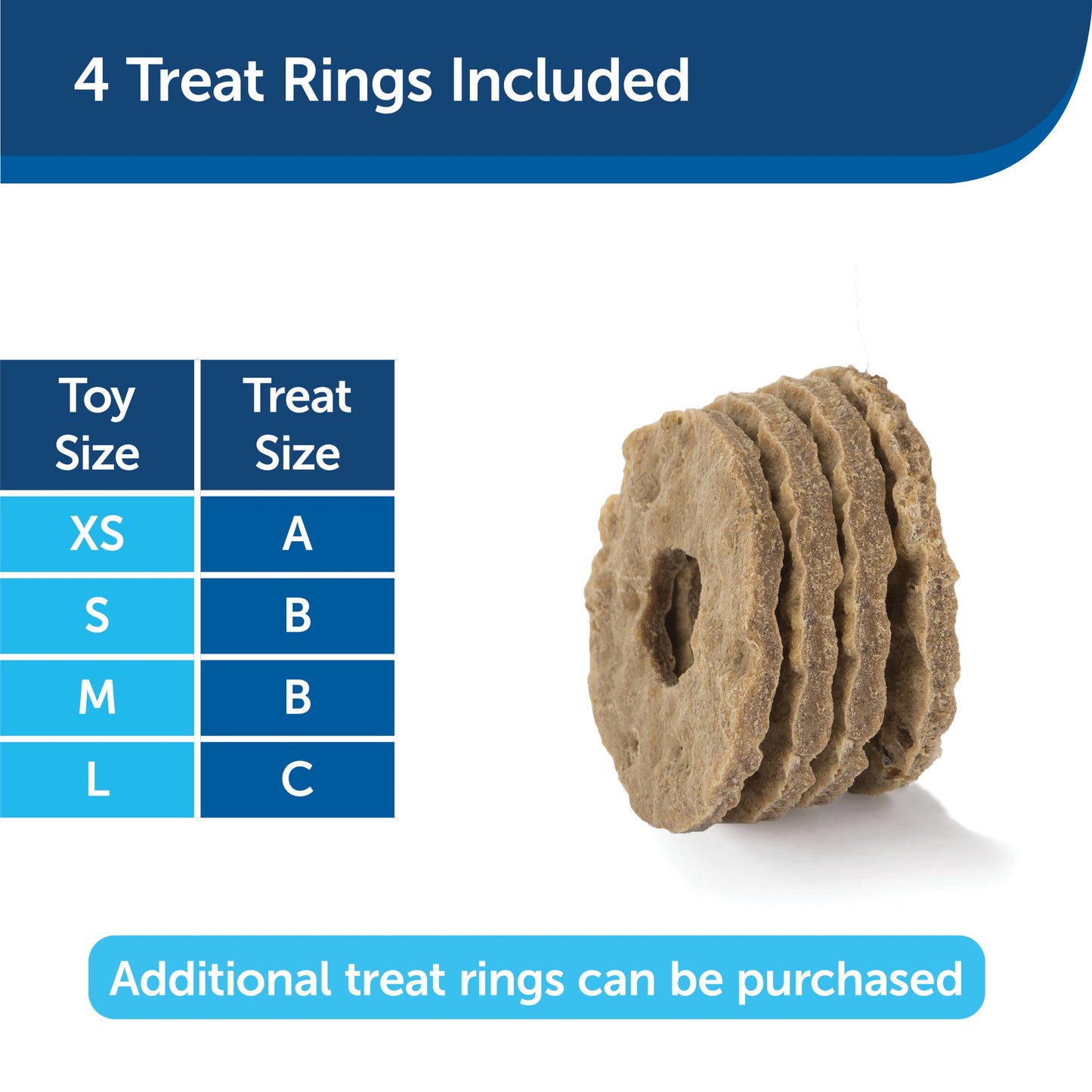 4 Treat Rings Included

| Toy Size | Treat Size |
|---|---|
| XS | A |
| S | B |
| M | B |
| L | C |

Additional treat rings can be purchased